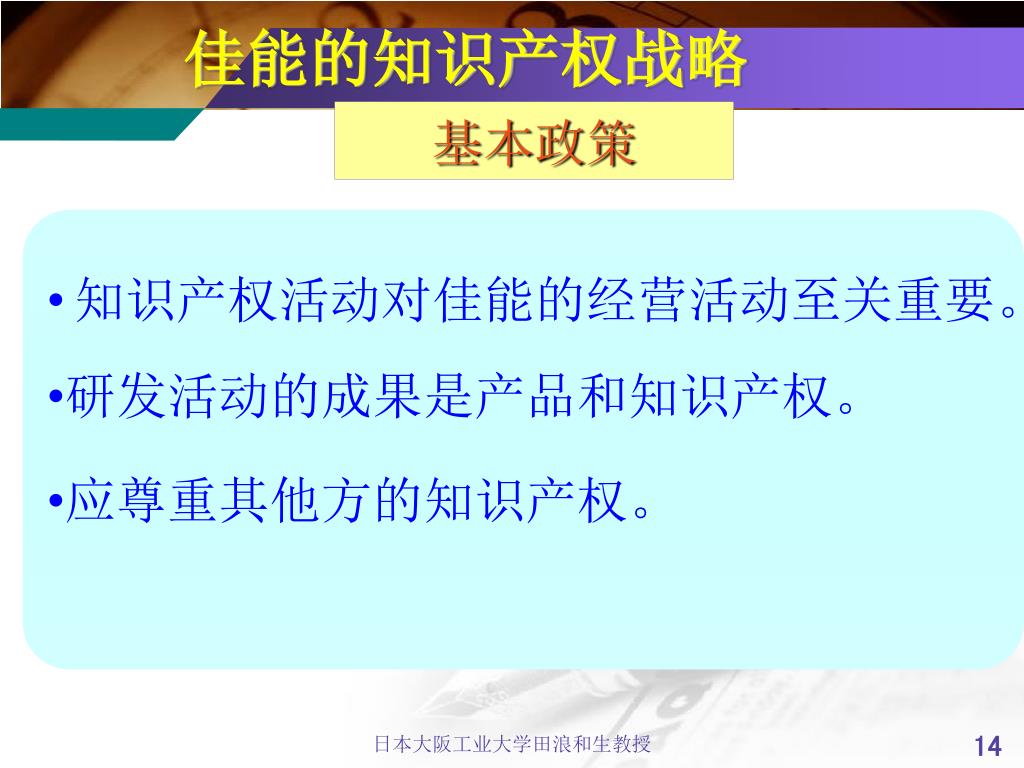 佳能的知识产权战略

基本政策

• 知识产权活动对佳能的经营活动至关重要。

•研发活动的成果是产品和知识产权。

•应尊重其他方的知识产权。

日本大阪工业大学田浪和生教授

14